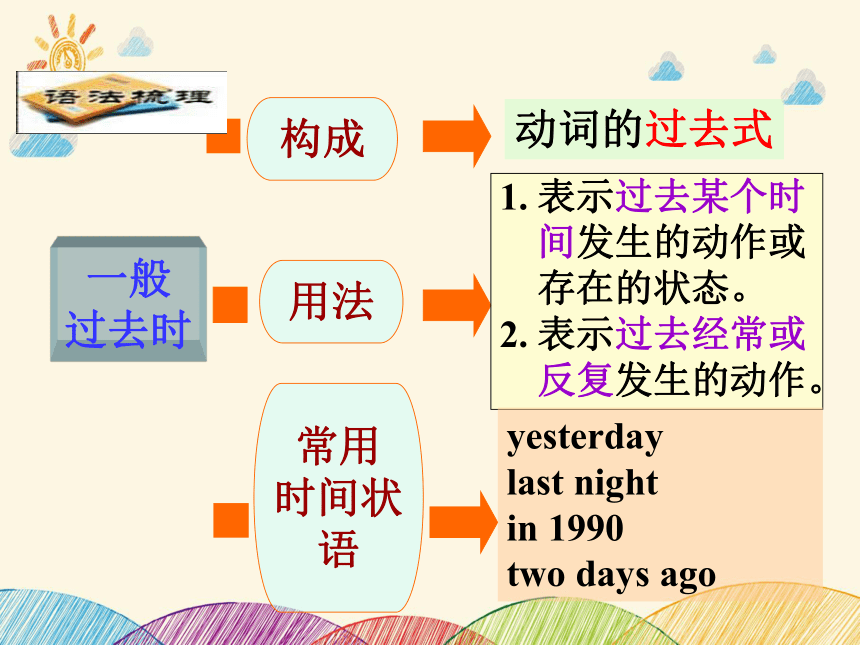 语法梳理

一般过去时

构成

动词的过去式

用法

1. 表示过去某个时间发生的动作或存在的状态。
2. 表示过去经常或反复发生的动作。

常用时间状语

yesterday
last night
in 1990
two days ago